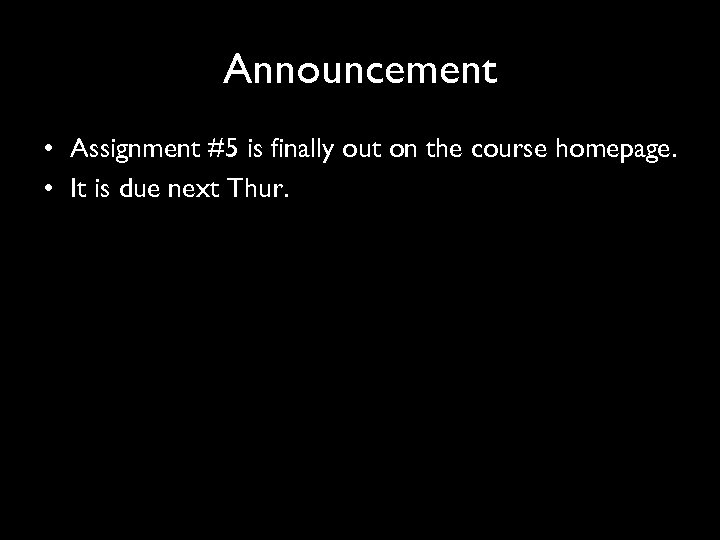 Announcement

• Assignment #5 is finally out on the course homepage.
• It is due next Thur.